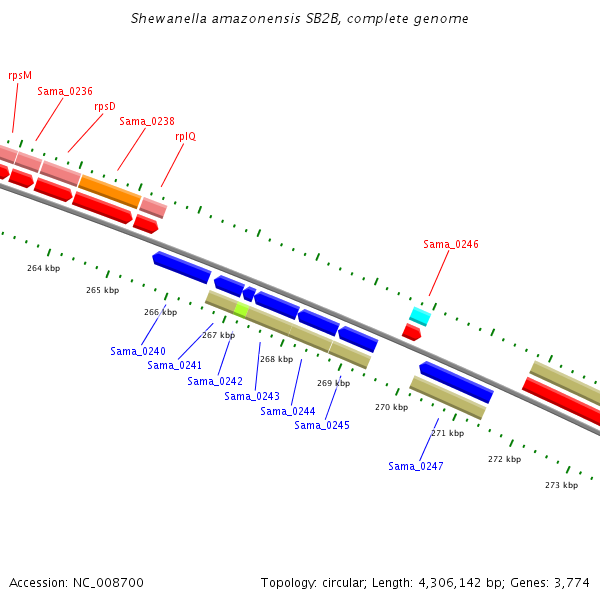 Shewanella amazonensis SB2B, complete genome

rpsM
Sama_0236
rpsD
Sama_0238
rplQ

Sama_0246

264 kbp
265 kbp
266 kbp
267 kbp
268 kbp
269 kbp
270 kbp
271 kbp
272 kbp
273 kbp

Sama_0240
Sama_0241
Sama_0242
Sama_0243
Sama_0244
Sama_0245
Sama_0247

Accession: NC_008700

Topology: circular; Length: 4,306,142 bp; Genes: 3,774